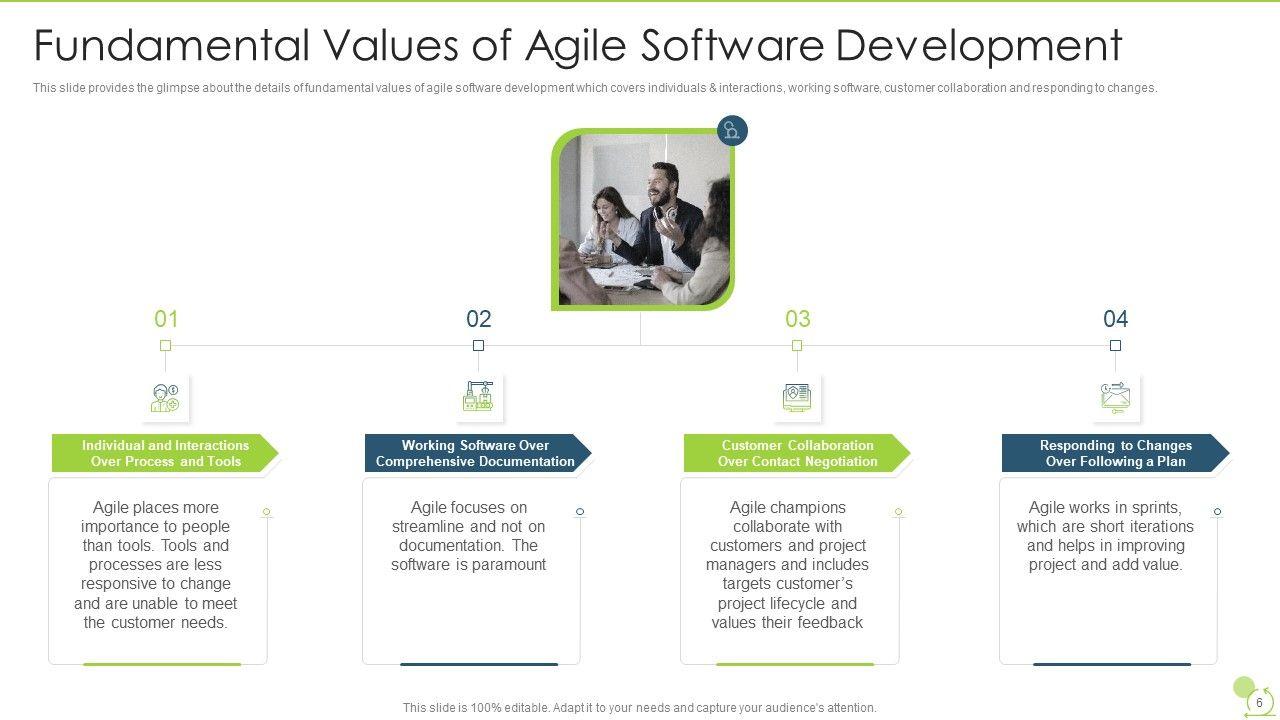 Fundamental Values of Agile Software Development

This slide provides the glimpse about the details of fundamental values of agile software development which covers individuals & interactions, working software, customer collaboration and responding to changes.

01

Individual and Interactions Over Process and Tools

Agile places more importance to people than tools. Tools and processes are less responsive to change and are unable to meet the customer needs.

02

Working Software Over Comprehensive Documentation

Agile focuses on streamline and not on documentation. The software is paramount

03

Customer Collaboration Over Contact Negotiation

Agile champions collaborate with customers and project managers and includes targets customer's project lifecycle and values their feedback

04

Responding to Changes Over Following a Plan

Agile works in sprints, which are short iterations and helps in improving project and add value.

This slide is 100% editable. Adapt it to your needs and capture your audience's attention.

6